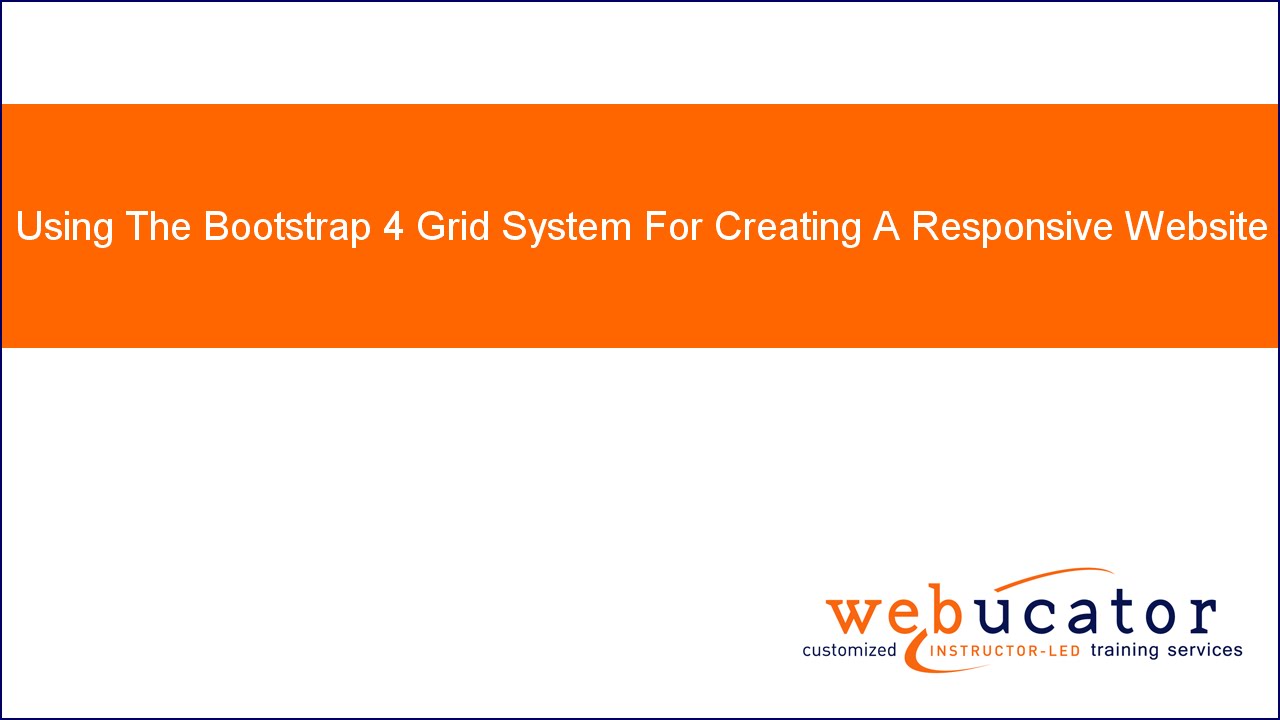 Using The Bootstrap 4 Grid System For Creating A Responsive Website

webucator
customized INSTRUCTOR-LED training services